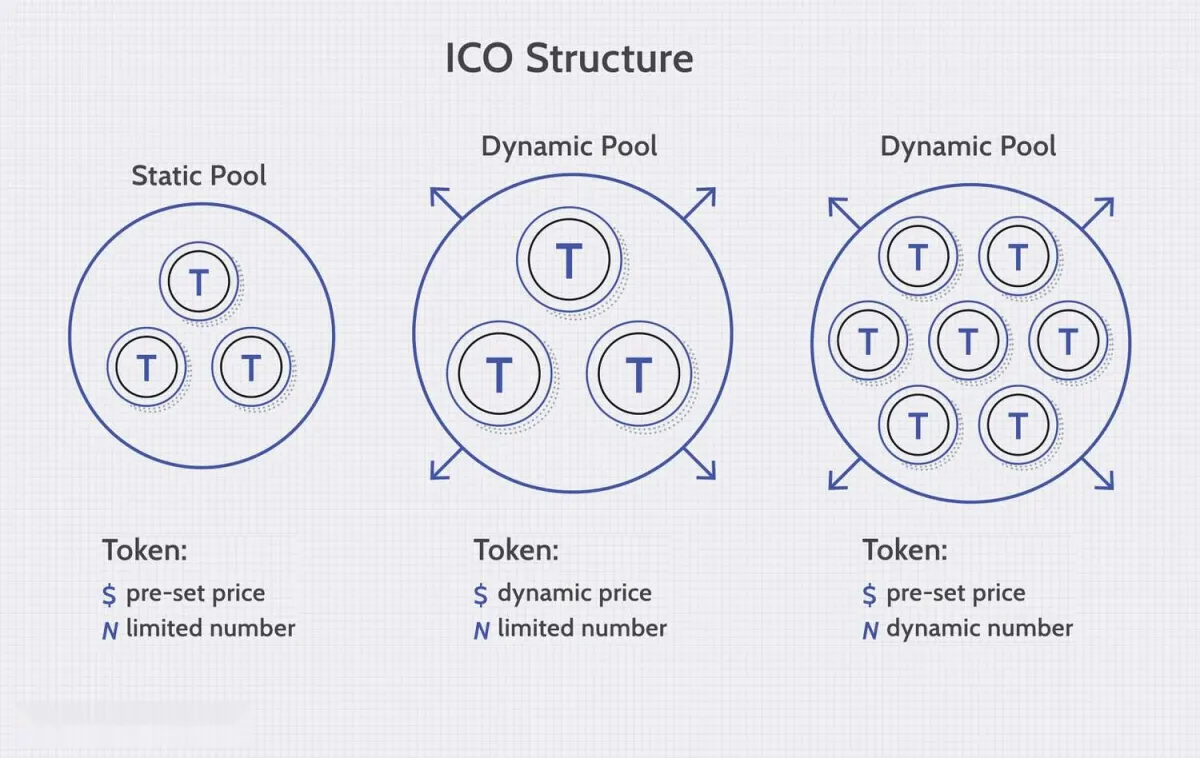 ICO Structure

Static Pool

T T T

Token:
$ pre-set price
N limited number

Dynamic Pool

T T T

Token:
$ dynamic price
N limited number

Dynamic Pool

T T T T T T T

Token:
$ pre-set price
N dynamic number